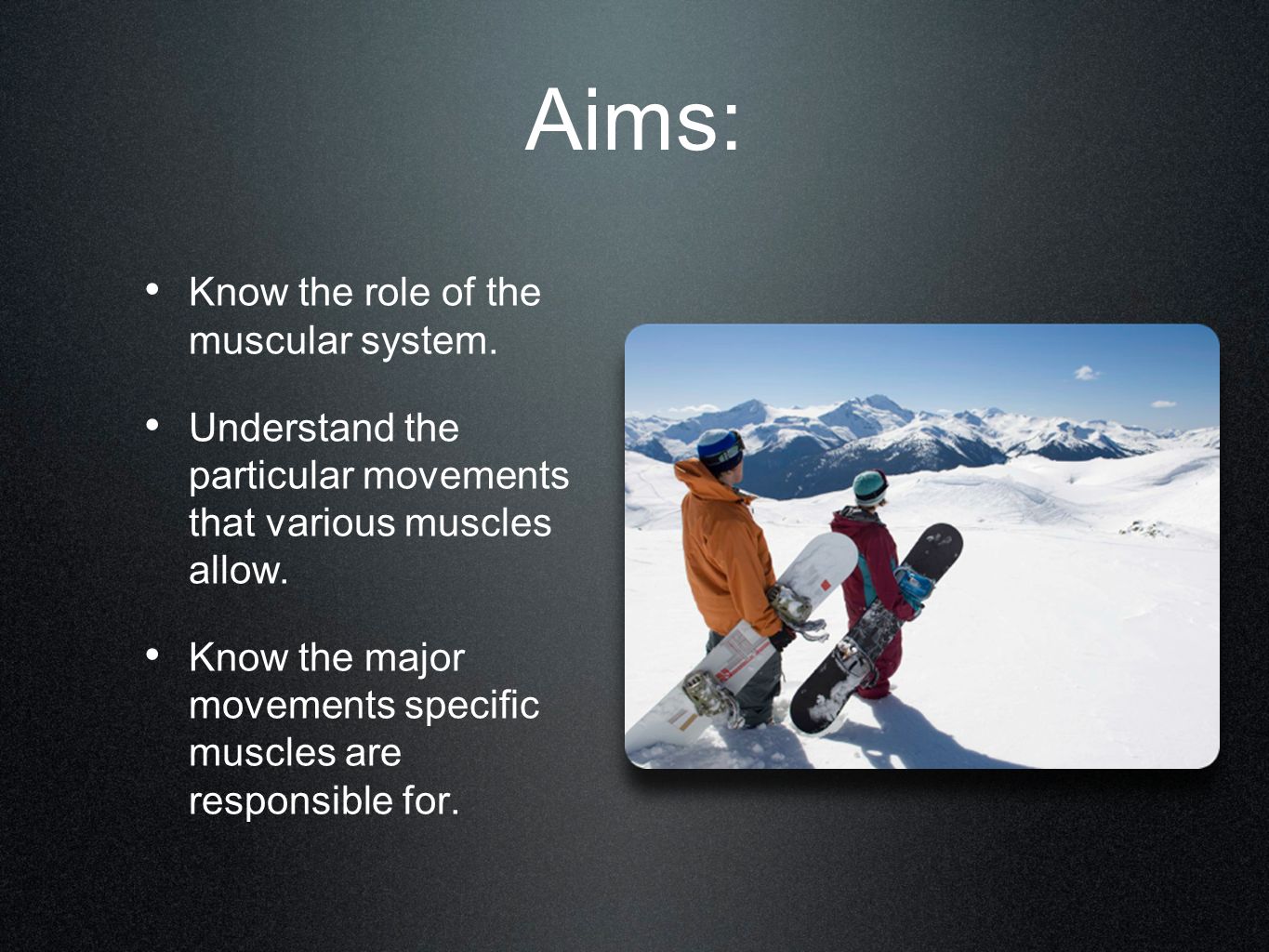 Aims:

• Know the role of the muscular system.

• Understand the particular movements that various muscles allow.

• Know the major movements specific muscles are responsible for.